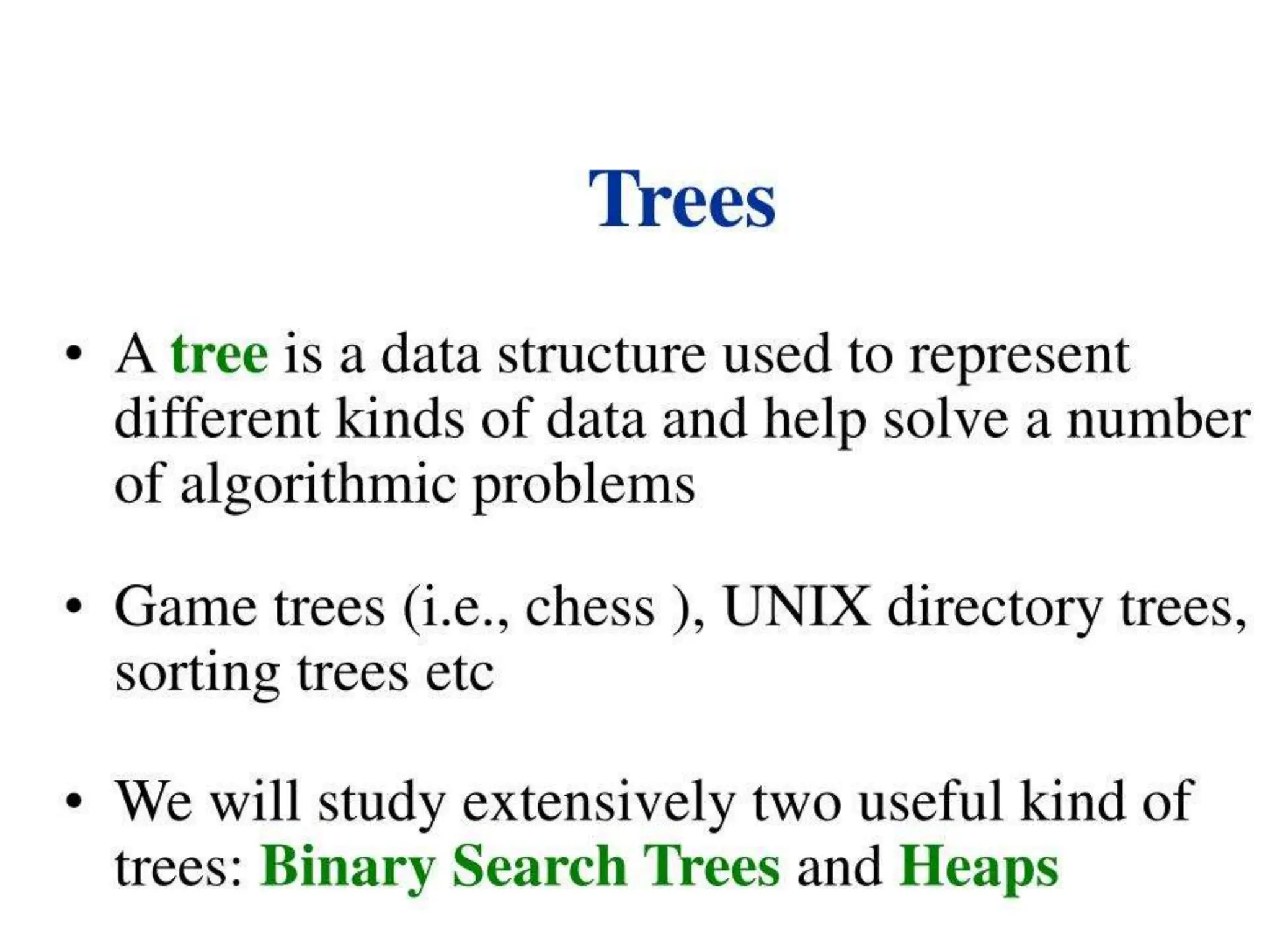 Trees

• A tree is a data structure used to represent different kinds of data and help solve a number of algorithmic problems

• Game trees (i.e., chess ), UNIX directory trees, sorting trees etc

• We will study extensively two useful kind of trees: Binary Search Trees and Heaps